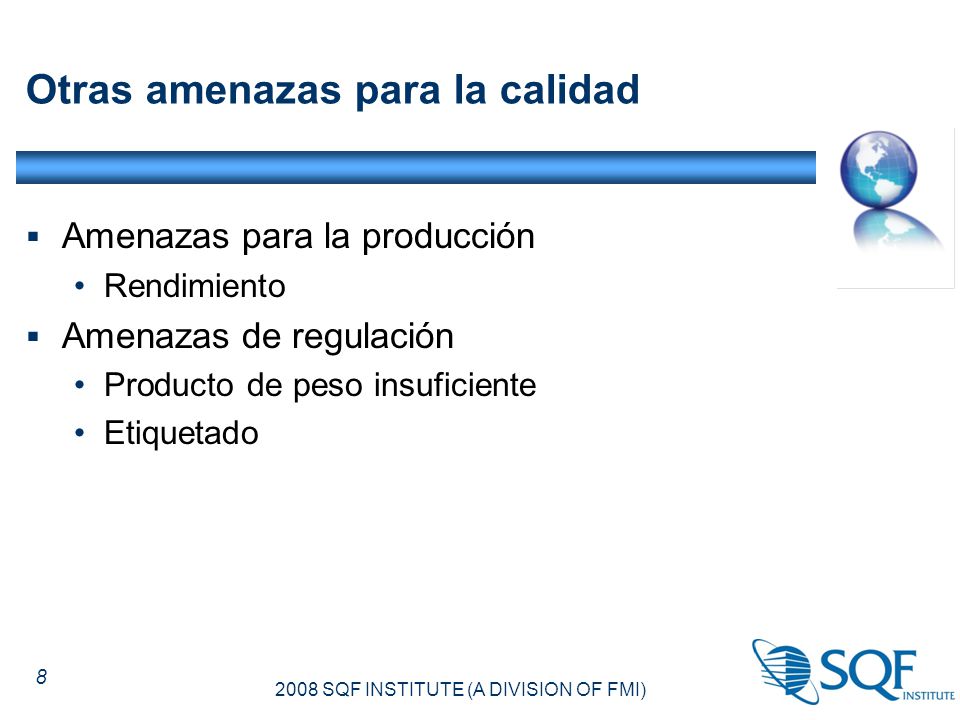 Otras amenazas para la calidad

▪ Amenazas para la producción
  • Rendimiento
▪ Amenazas de regulación
  • Producto de peso insuficiente
  • Etiquetado

8

2008 SQF INSTITUTE (A DIVISION OF FMI)

SQF INSTITUTE